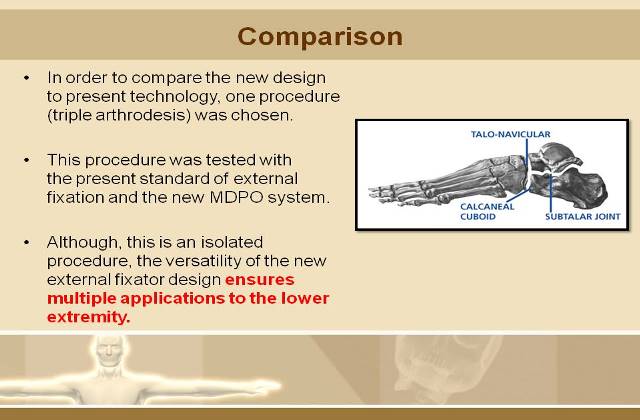 Comparison

• In order to compare the new design to present technology, one procedure (triple arthrodesis) was chosen.

• This procedure was tested with the present standard of external fixation and the new MDPO system.

• Although, this is an isolated procedure, the versatility of the new external fixator design ensures multiple applications to the lower extremity.

TALO-NAVICULAR
CALCANEAL CUBOID
SUBTALAR JOINT